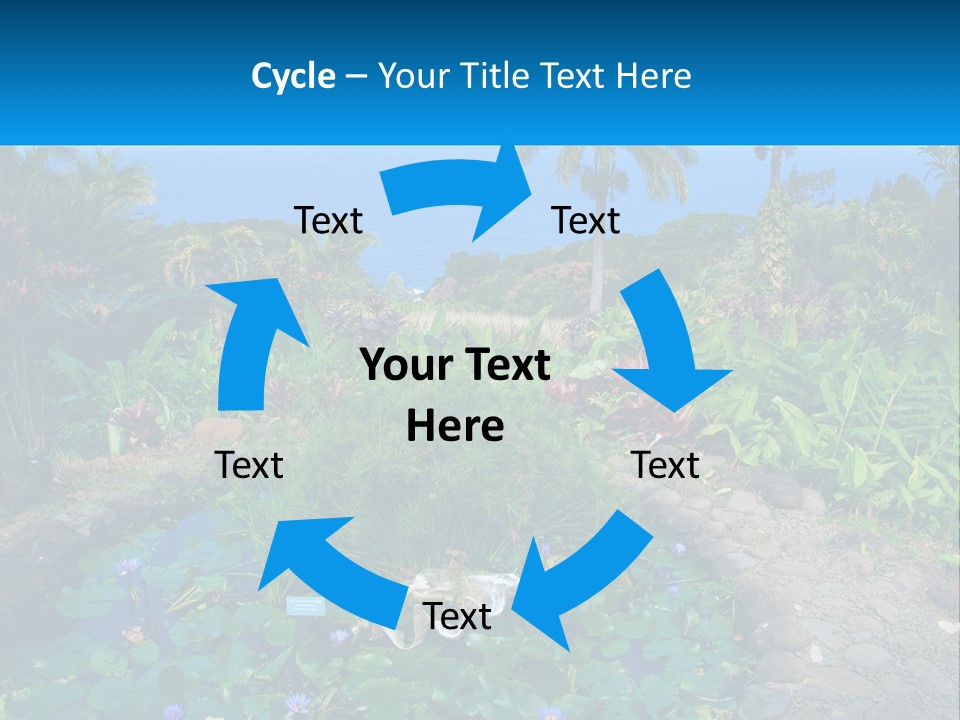 Cycle – Your Title Text Here

Text

Text

Your Text Here

Text

Text

Text